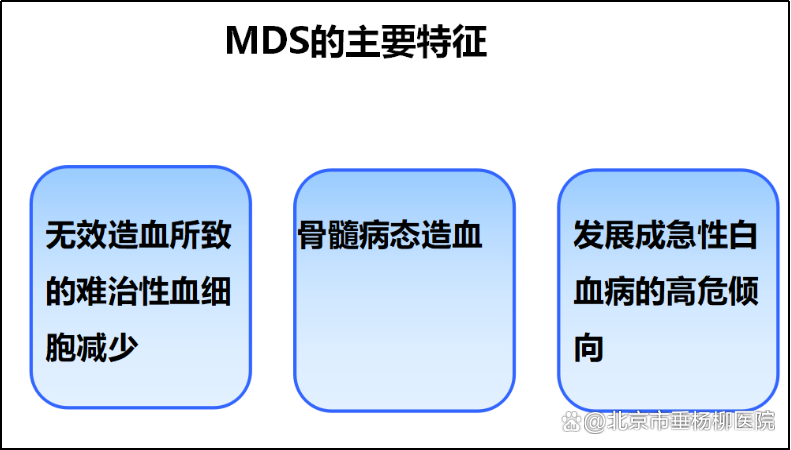 MDS的主要特征

无效造血所致的难治性血细胞减少

骨髓病态造血

发展成急性白血病的高危倾向

@北京市垂杨柳医院